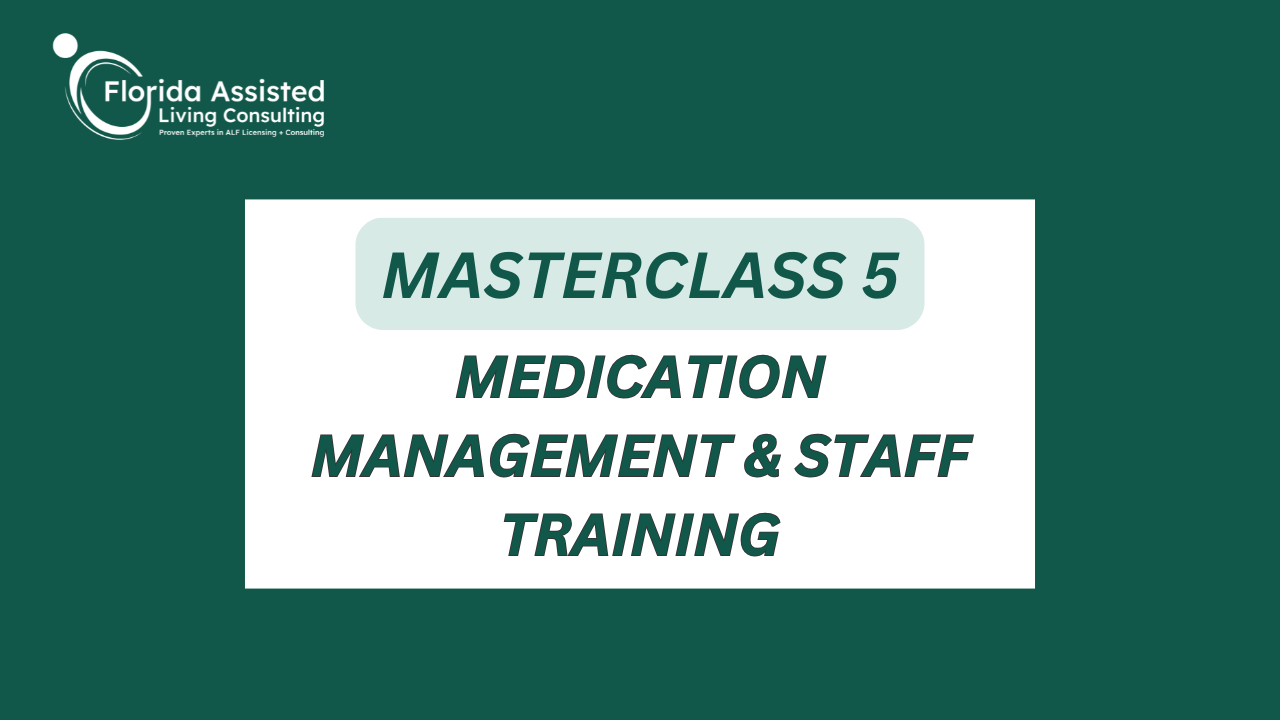 Florida Assisted
Living Consulting
Proven Experts in ALF Licensing + Consulting

MASTERCLASS 5

MEDICATION MANAGEMENT & STAFF TRAINING